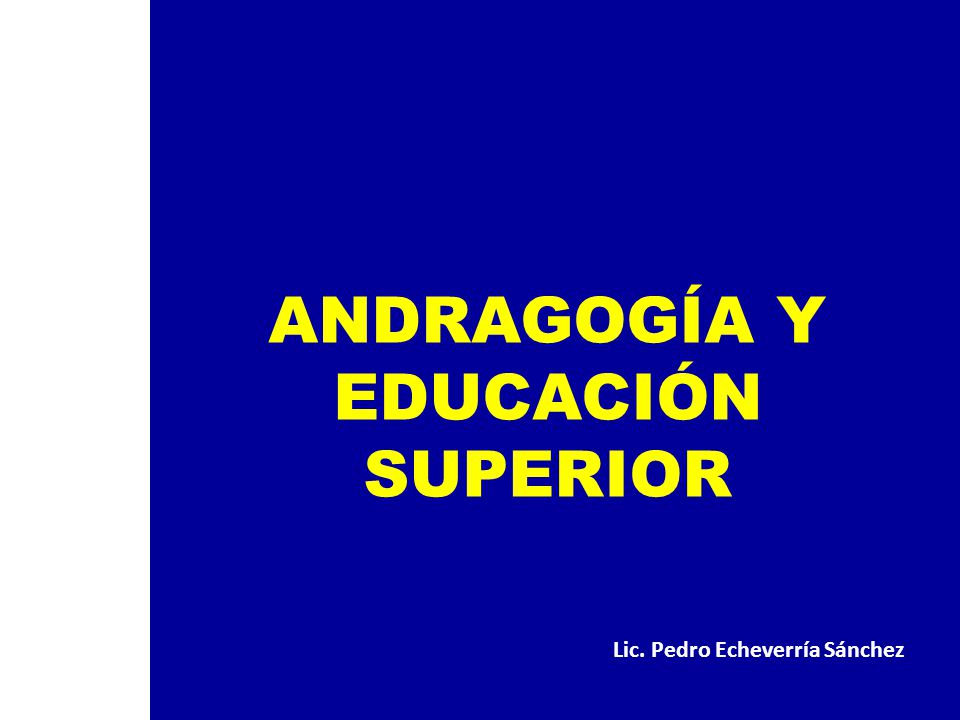 ANDRAGOGÍA Y EDUCACIÓN SUPERIOR

Lic. Pedro Echeverría Sánchez